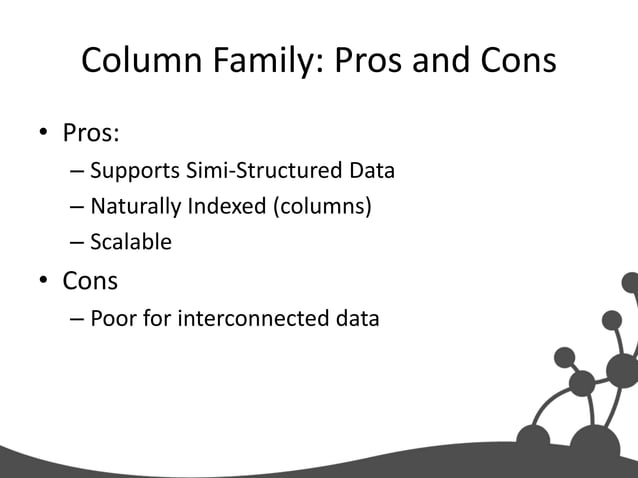 Column Family: Pros and Cons

• Pros:
– Supports Simi-Structured Data
– Naturally Indexed (columns)
– Scalable
• Cons
– Poor for interconnected data